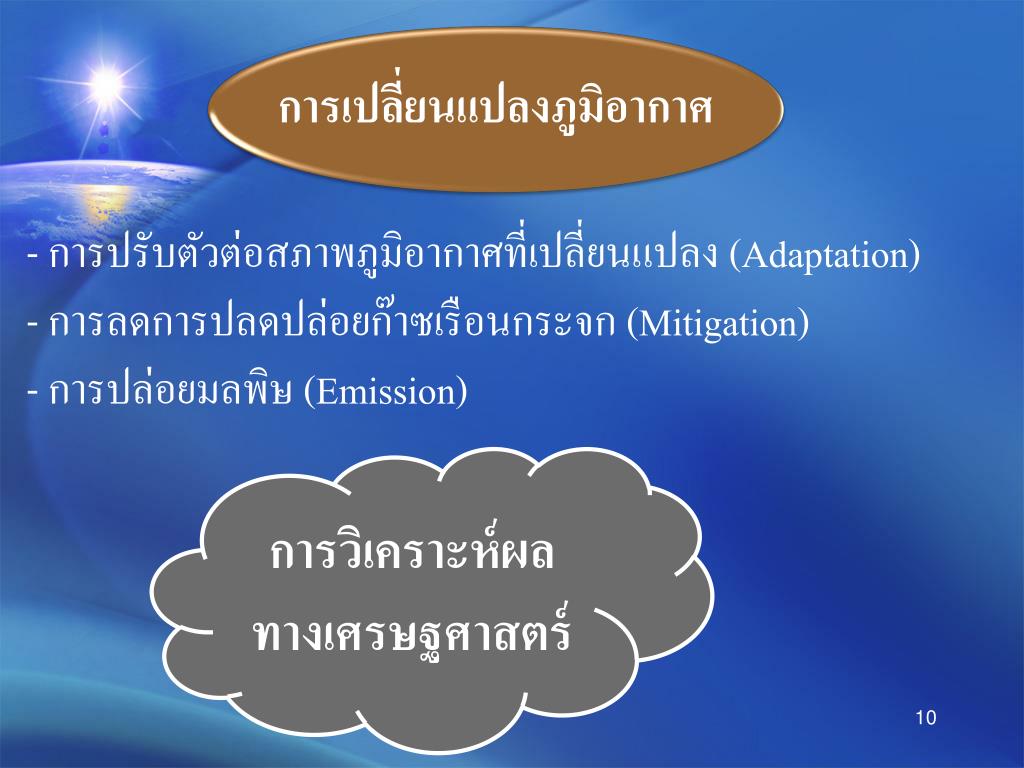 การเปลี่ยนแปลงภูมิอากาศ

- การปรับตัวต่อสภาพภูมิอากาศที่เปลี่ยนแปลง (Adaptation)
- การลดการปลดปล่อยก๊าซเรือนกระจก (Mitigation)
- การปล่อยมลพิษ (Emission)

การวิเคราะห์ผล
ทางเศรษฐศาสตร์

10